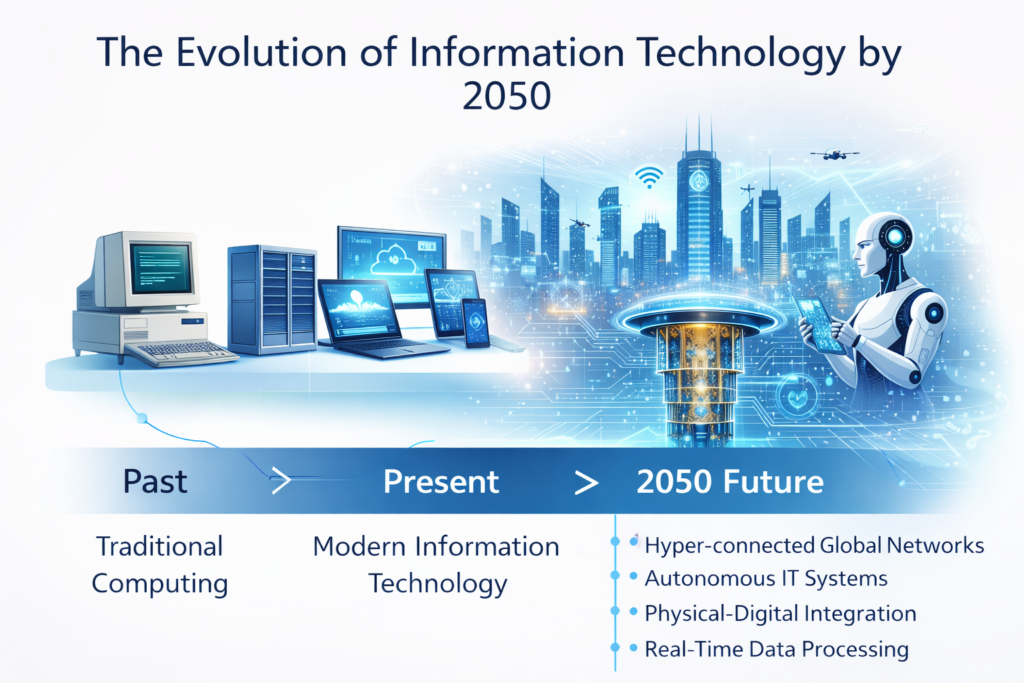 The Evolution of Information Technology by 2050

Past > Present > 2050 Future

Traditional Computing

Modern Information Technology

• Hyper-connected Global Networks
• Autonomous IT Systems
• Physical-Digital Integration
• Real-Time Data Processing